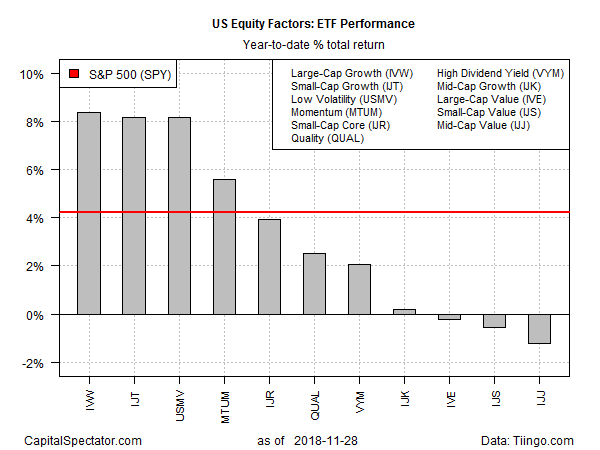 US Equity Factors: ETF Performance

Year-to-date % total return

S&P 500 (SPY)

Large-Cap Growth (IVW)
Small-Cap Growth (IJT)
Low Volatility (USMV)
Momentum (MTUM)
Small-Cap Core (IJR)
Quality (QUAL)

High Dividend Yield (VYM)
Mid-Cap Growth (IJK)
Large-Cap Value (IVE)
Small-Cap Value (IJS)
Mid-Cap Value (IJJ)

10%
8%
6%
4%
2%
0%
-2%

IVW IJT USMV MTUM IJR QUAL VYM IJK IVE IJS IJJ

CapitalSpectator.com

as of 2018-11-28

Data: Tiingo.com